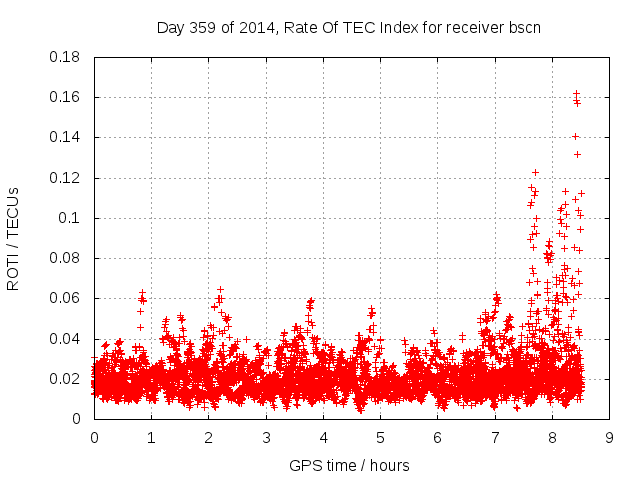 Day 359 of 2014, Rate Of TEC Index for receiver bscn

ROTI / TECUs

0.18
0.16
0.14
0.12
0.1
0.08
0.06
0.04
0.02
0

0 1 2 3 4 5 6 7 8 9

GPS time / hours